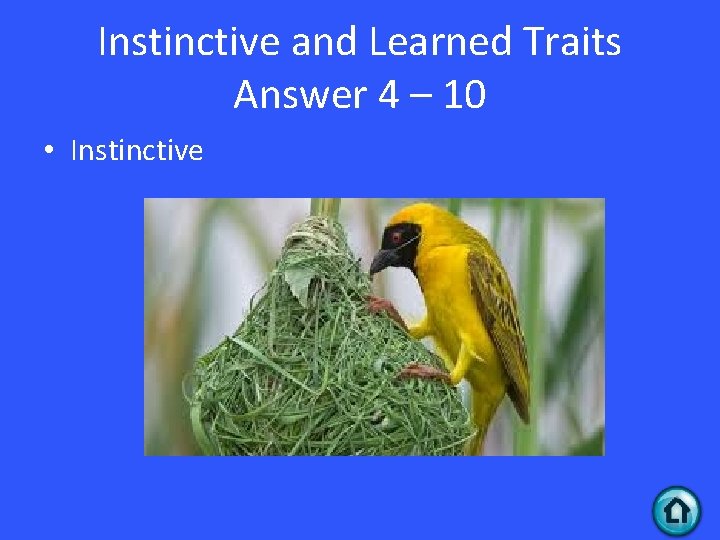 Instinctive and Learned Traits
Answer 4 – 10

• Instinctive